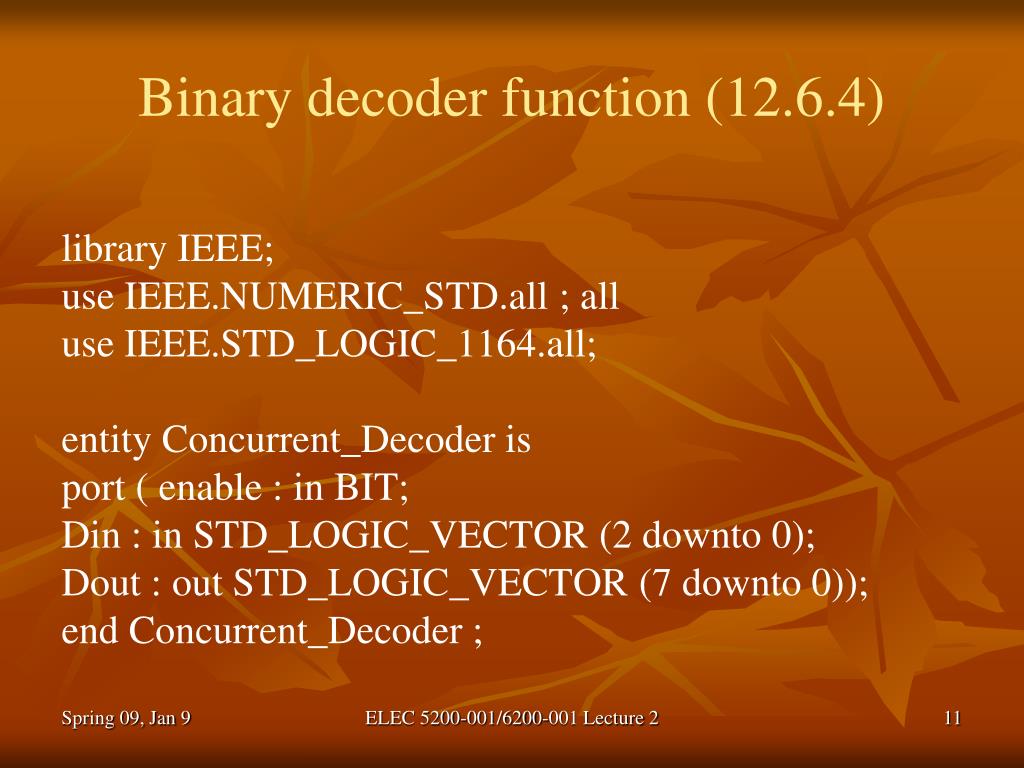 Binary decoder function (12.6.4)

library IEEE;
use IEEE.NUMERIC_STD.all ; all
use IEEE.STD_LOGIC_1164.all;

entity Concurrent_Decoder is
port ( enable : in BIT;
Din : in STD_LOGIC_VECTOR (2 downto 0);
Dout : out STD_LOGIC_VECTOR (7 downto 0));
end Concurrent_Decoder ;

Spring 09, Jan 9

ELEC 5200-001/6200-001 Lecture 2

11